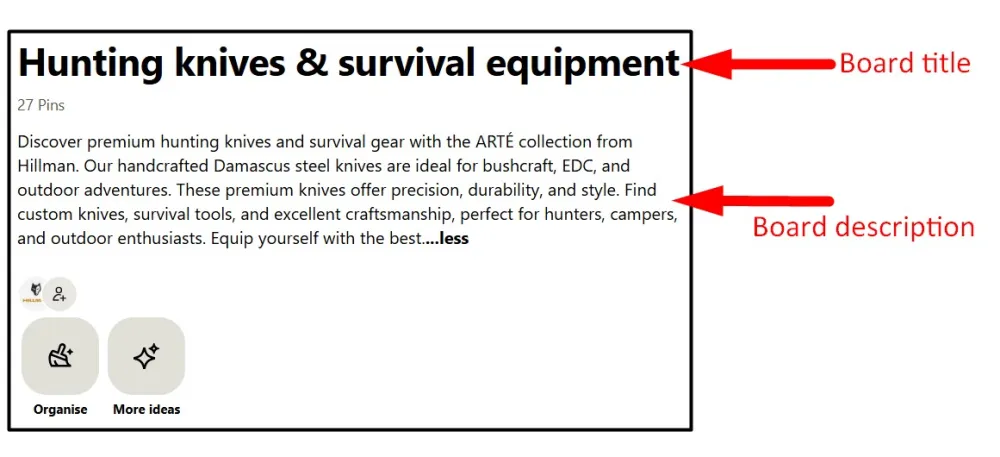 Hunting knives & survival equipment

Board title

27 Pins

Discover premium hunting knives and survival gear with the ARTÉ collection from Hillman. Our handcrafted Damascus steel knives are ideal for bushcraft, EDC, and outdoor adventures. These premium knives offer precision, durability, and style. Find custom knives, survival tools, and excellent craftsmanship, perfect for hunters, campers, and outdoor enthusiasts. Equip yourself with the best...less

Board description

Organise

More ideas